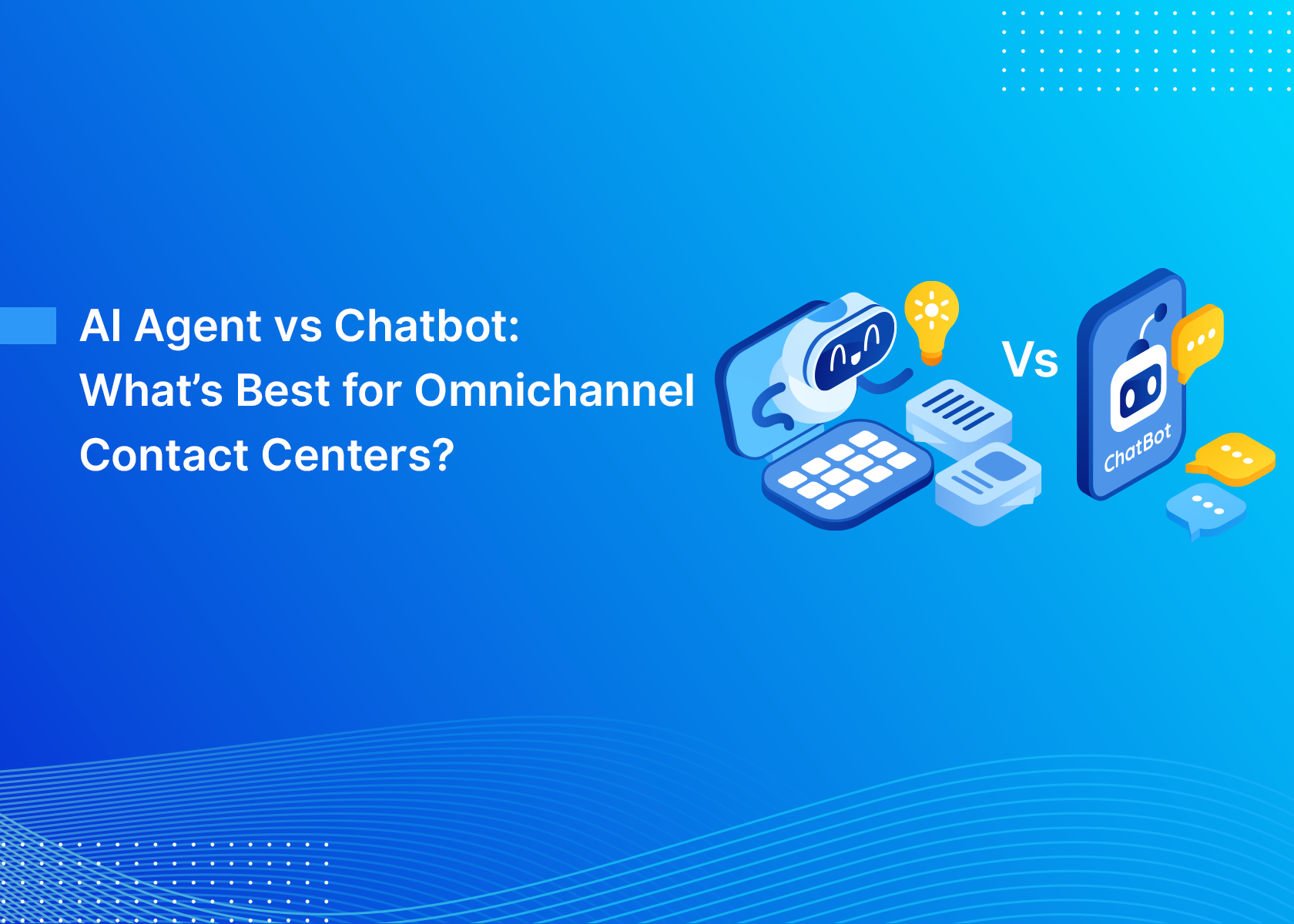 AI Agent vs Chatbot:
What's Best for Omnichannel Contact Centers?

Vs

ChatBot